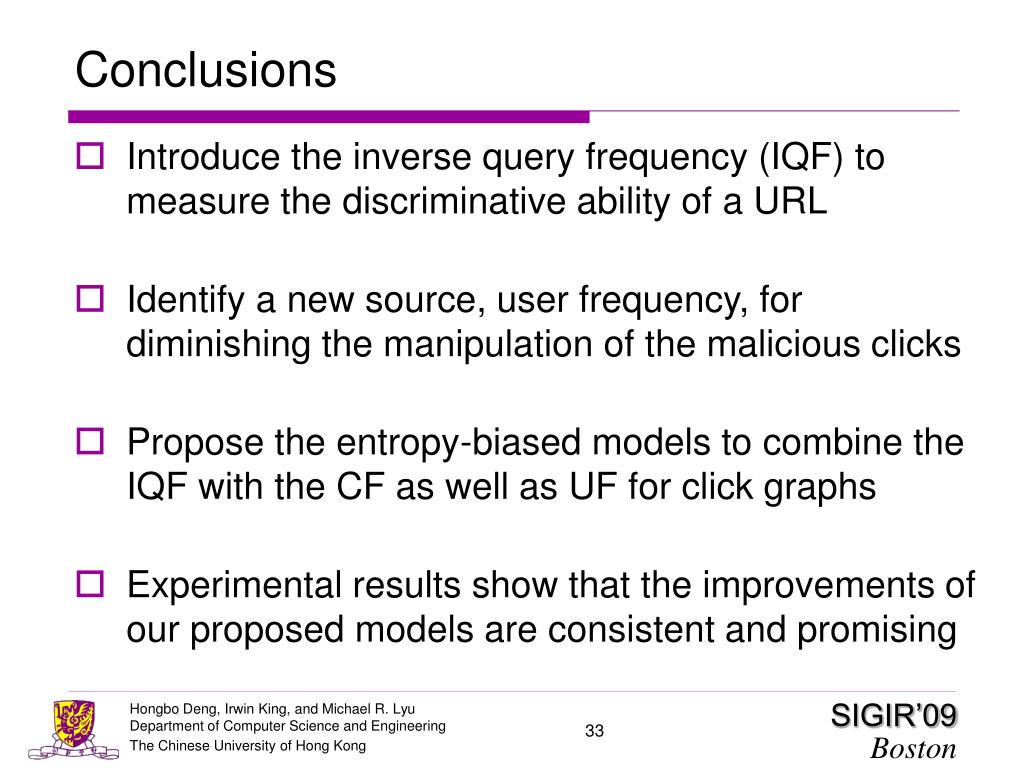 Conclusions

Introduce the inverse query frequency (IQF) to measure the discriminative ability of a URL

Identify a new source, user frequency, for diminishing the manipulation of the malicious clicks

Propose the entropy-biased models to combine the IQF with the CF as well as UF for click graphs

Experimental results show that the improvements of our proposed models are consistent and promising

Hongbo Deng, Irwin King, and Michael R. Lyu
Department of Computer Science and Engineering
The Chinese University of Hong Kong

33

SIGIR'09
Boston